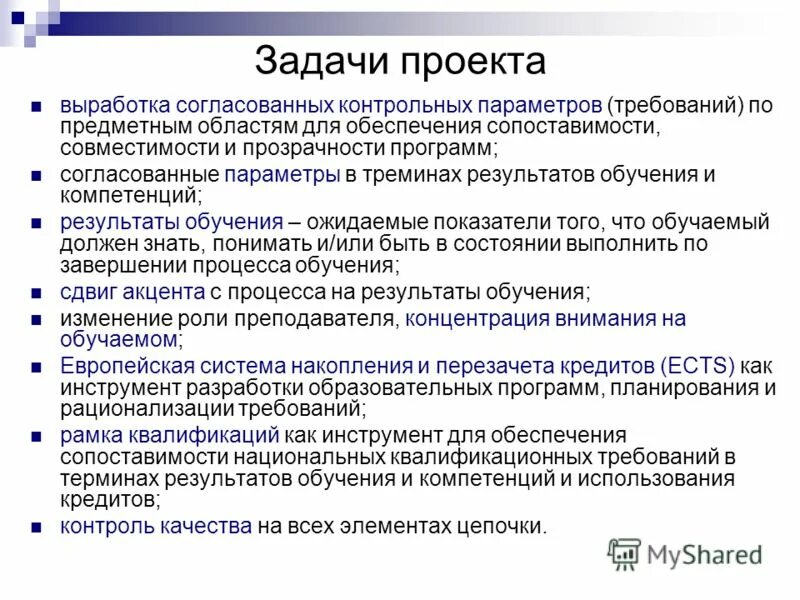 Задачи проекта

- выработка согласованных контрольных параметров (требований) по предметным областям для обеспечения сопоставимости, совместимости и прозрачности программ;
- согласованные параметры в треминах результатов обучения и компетенций;
- результаты обучения – ожидаемые показатели того, что обучаемый должен знать, понимать и/или быть в состоянии выполнить по завершении процесса обучения;
- сдвиг акцента с процесса на результаты обучения;
- изменение роли преподавателя, концентрация внимания на обучаемом;
- Европейская система накопления и перезачета кредитов (ECTS) как инструмент разработки образовательных программ, планирования и рационализации требований;
- рамка квалификаций как инструмент для обеспечения сопоставимости национальных квалификационных требований в терминах результатов обучения и компетенций и использования кредитов;
- контроль качества на всех элементах цепочки.

MyShared